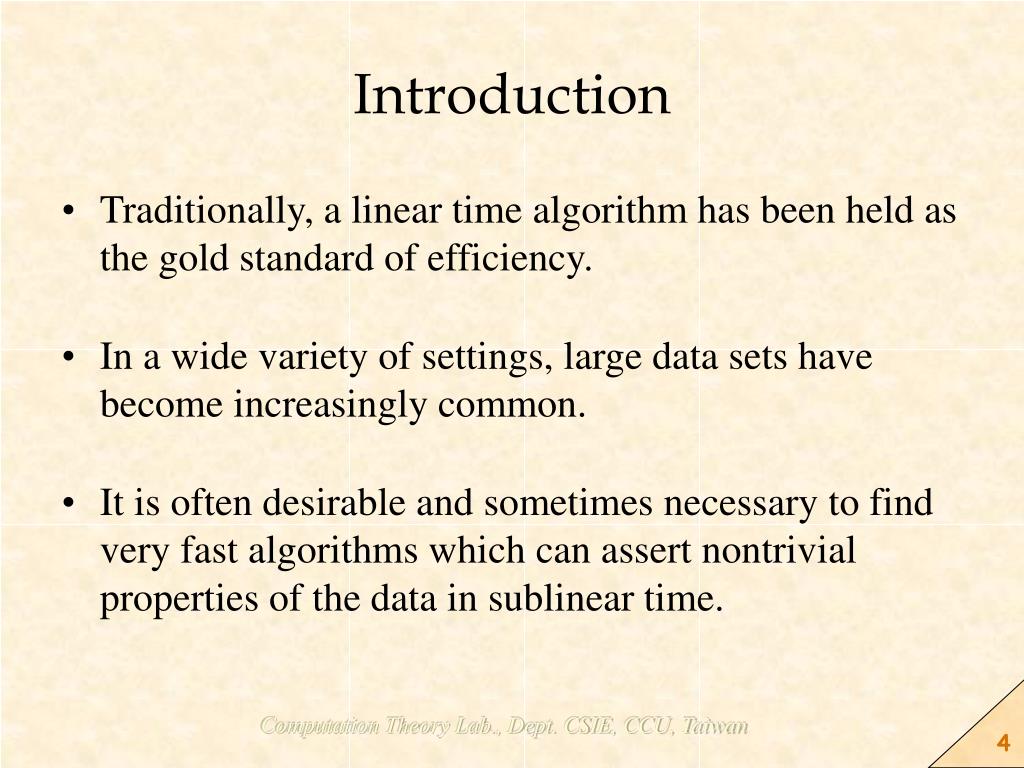 Introduction

• Traditionally, a linear time algorithm has been held as the gold standard of efficiency.

• In a wide variety of settings, large data sets have become increasingly common.

• It is often desirable and sometimes necessary to find very fast algorithms which can assert nontrivial properties of the data in sublinear time.

Computation Theory Lab., Dept. CSIE, CCU, Taiwan

4